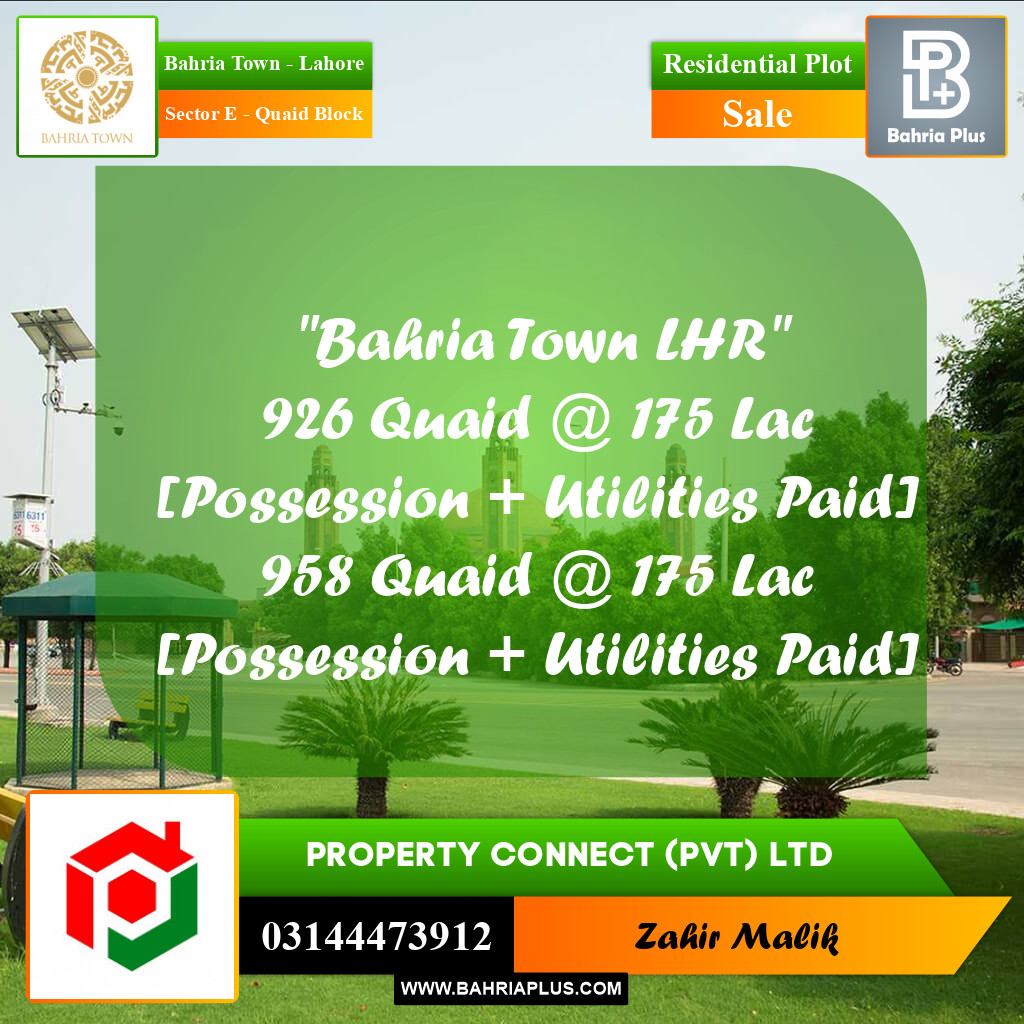 BAHRIA TOWN

Bahria Town - Lahore

Sector E - Quaid Block

Residential Plot

Sale

Bahria Plus

"Bahria Town LHR"
926 Quaid @ 175 Lac
[Possession + Utilities Paid]
958 Quaid @ 175 Lac
[Possession + Utilities Paid]

PROPERTY CONNECT (PVT) LTD

03144473912

Zahir Malik

WWW.BAHRIAPLUS.COM